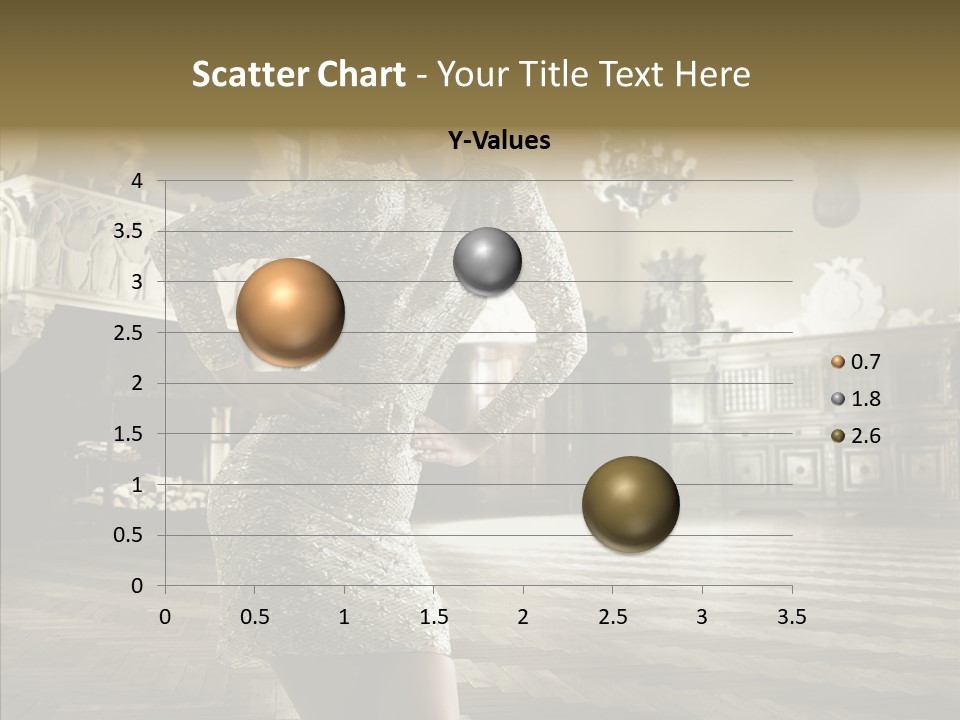 Scatter Chart - Your Title Text Here

Y-Values

4
3.5
3
2.5
2
1.5
1
0.5
0

0
0.5
1
1.5
2
2.5
3
3.5

0.7
1.8
2.6